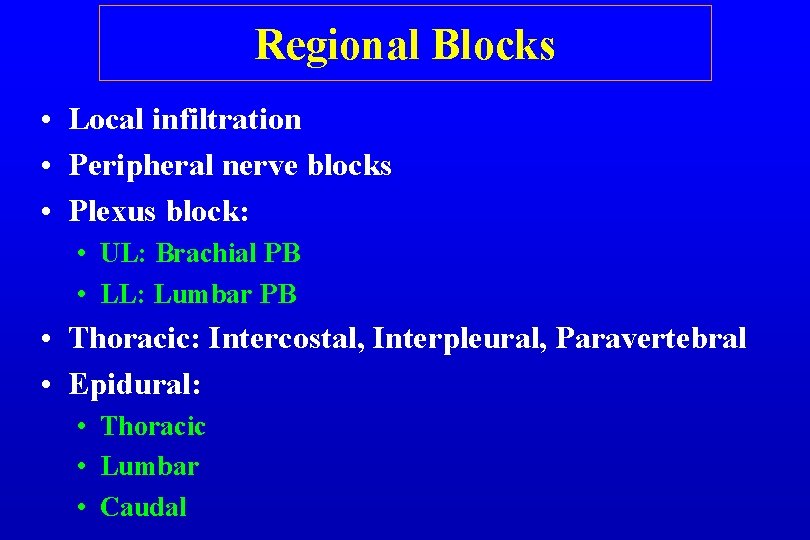 Regional Blocks

• Local infiltration
• Peripheral nerve blocks
• Plexus block:
  • UL: Brachial PB
  • LL: Lumbar PB
• Thoracic: Intercostal, Interpleural, Paravertebral
• Epidural:
  • Thoracic
  • Lumbar
  • Caudal